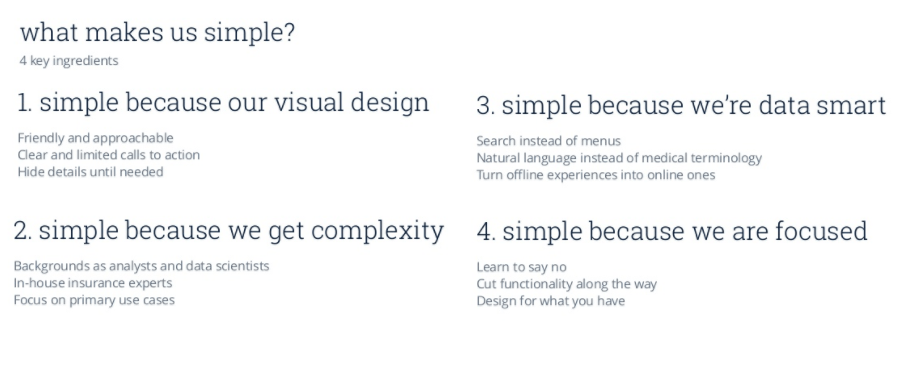 what makes us simple?
4 key ingredients

1. simple because our visual design

Friendly and approachable
Clear and limited calls to action
Hide details until needed

2. simple because we get complexity

Backgrounds as analysts and data scientists
In-house insurance experts
Focus on primary use cases

3. simple because we're data smart

Search instead of menus
Natural language instead of medical terminology
Turn offline experiences into online ones

4. simple because we are focused

Learn to say no
Cut functionality along the way
Design for what you have